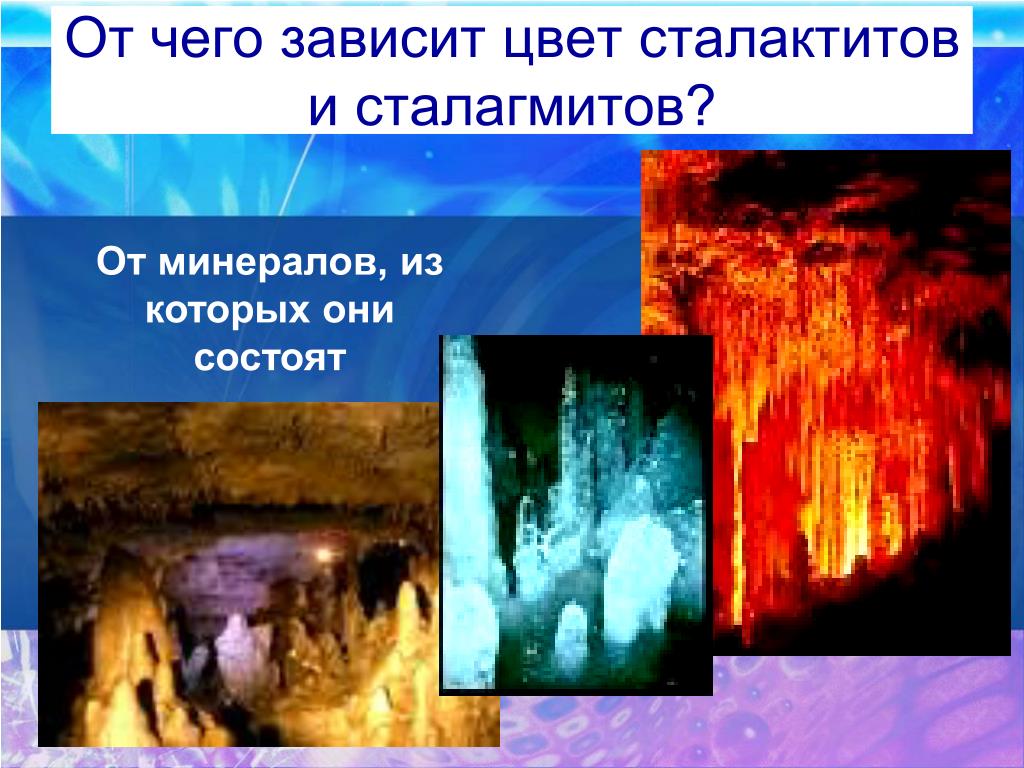 От чего зависит цвет сталактитов и сталагмитов?

От минералов, из которых они состоят